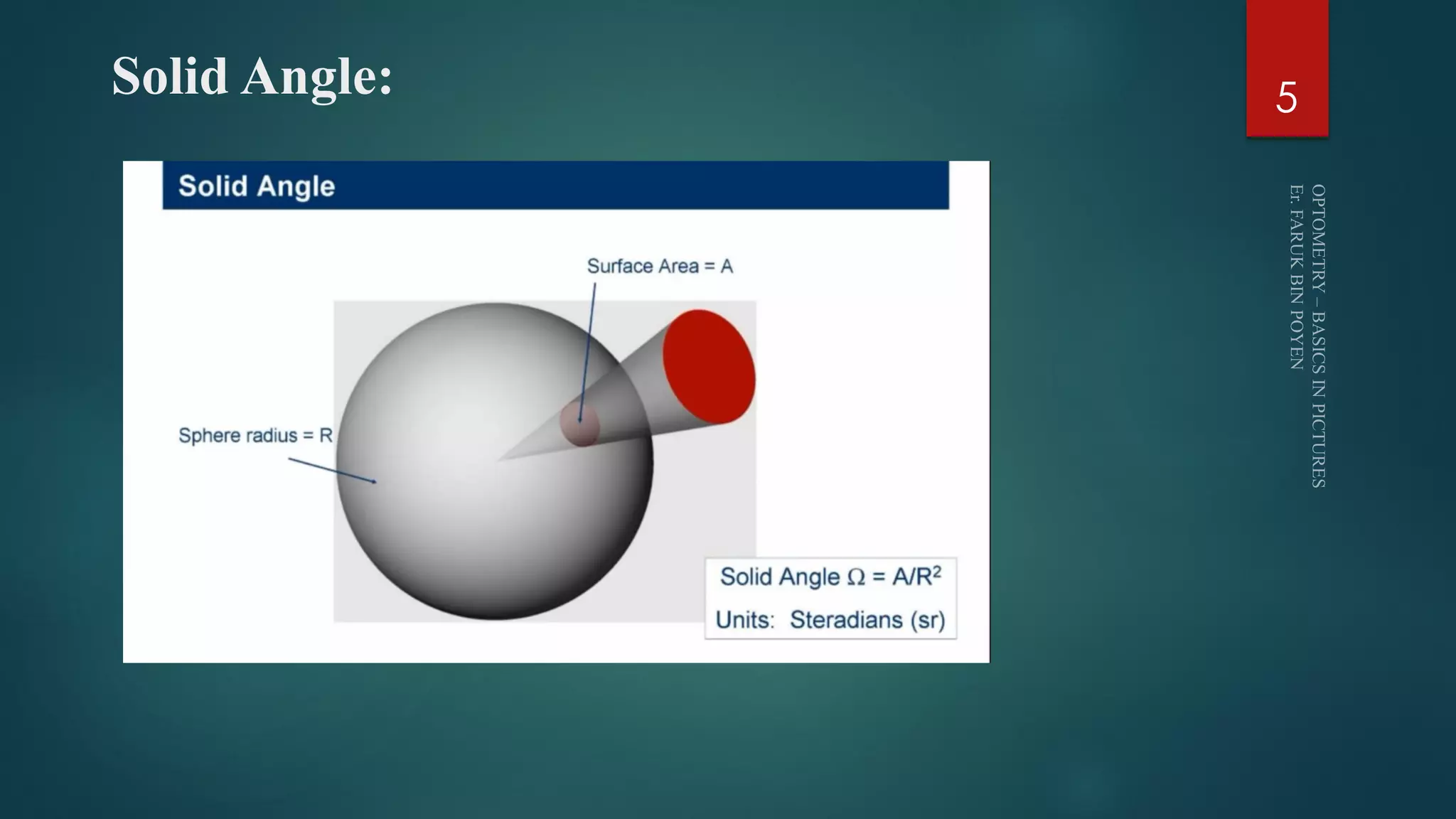 Solid Angle:

5

Solid Angle

Surface Area = A

Sphere radius = R

Solid Angle $\Omega = A/R^2$

Units: Steradians (sr)

OPTOMETRY – BASICS IN PICTURES
Er. FARUK BIN POYEN